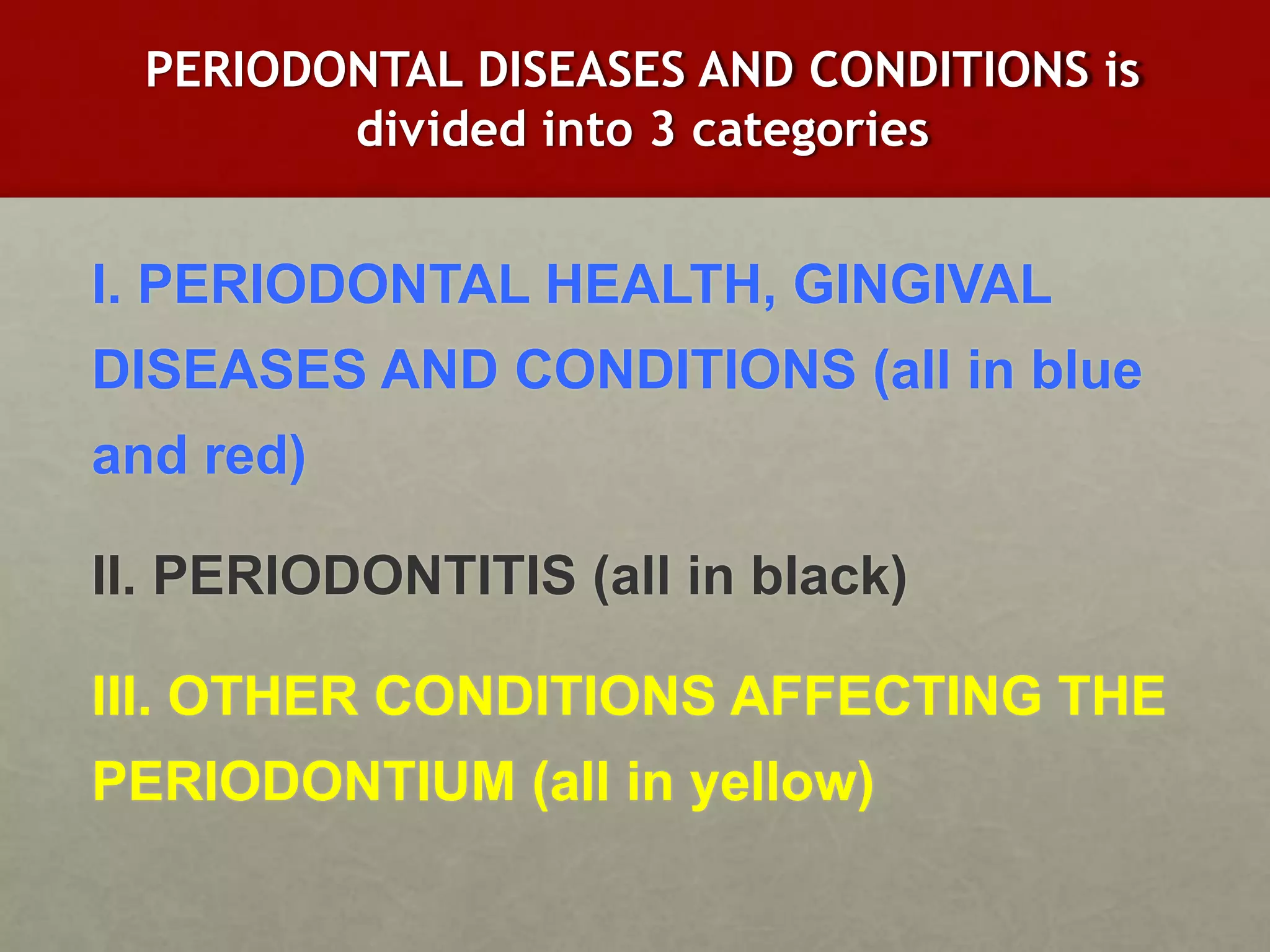 PERIODONTAL DISEASES AND CONDITIONS is divided into 3 categories

I. PERIODONTAL HEALTH, GINGIVAL DISEASES AND CONDITIONS (all in blue and red)

II. PERIODONTITIS (all in black)

III. OTHER CONDITIONS AFFECTING THE PERIODONTIUM (all in yellow)